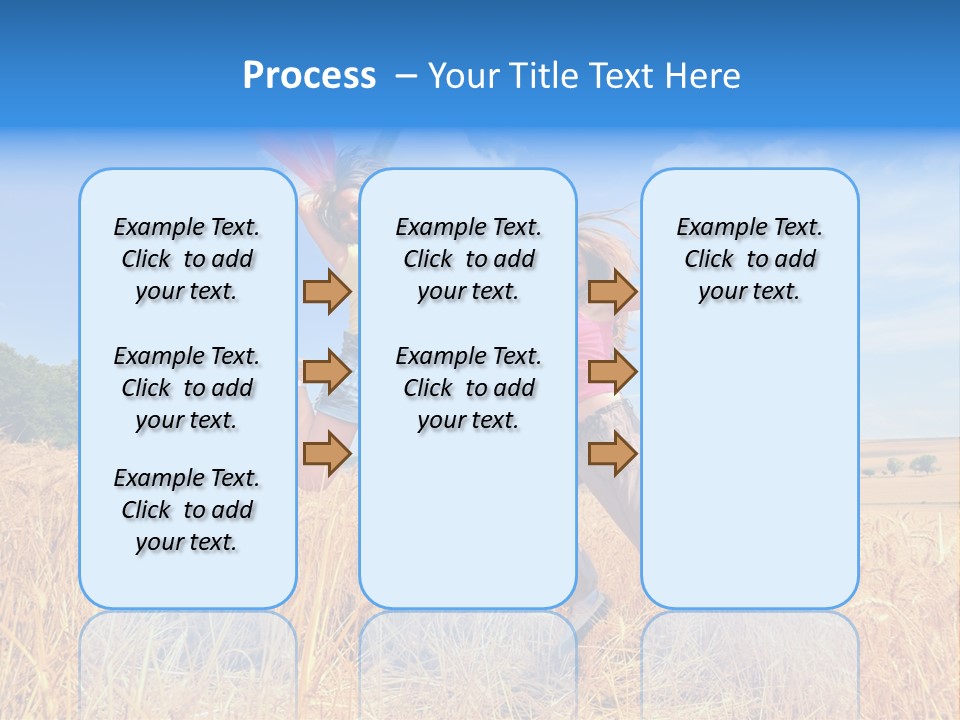 Process – Your Title Text Here

Example Text. Click to add your text.

Example Text. Click to add your text.

Example Text. Click to add your text.

Example Text. Click to add your text.

Example Text. Click to add your text.

Example Text. Click to add your text.